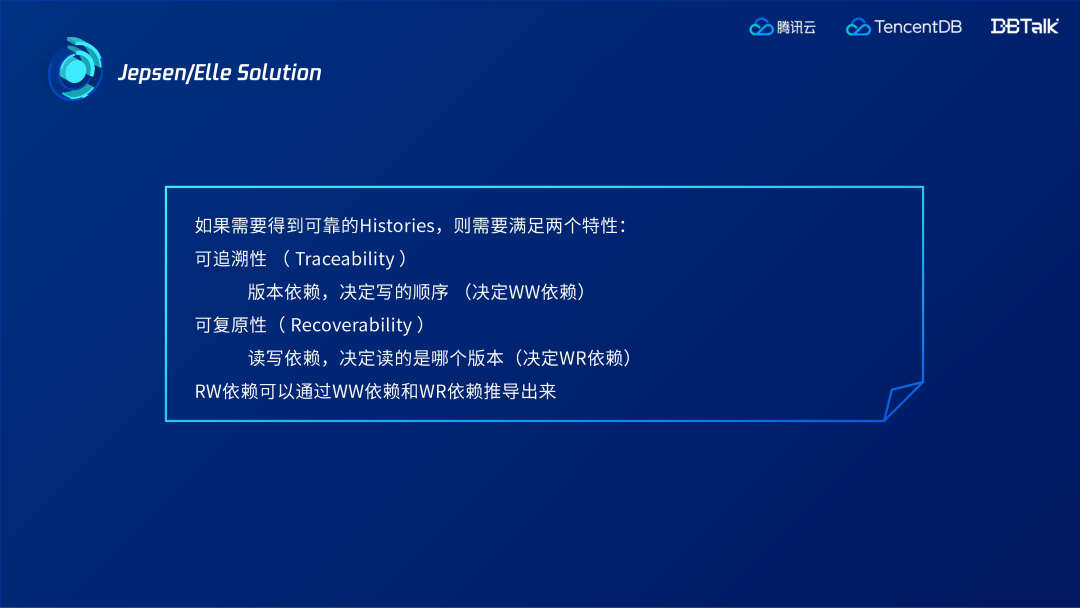 腾讯云 TencentDB DBTalk

Jepsen/Elle Solution

如果需要得到可靠的Histories，则需要满足两个特性：
可追溯性 （ Traceability ）
版本依赖，决定写的顺序 （决定WW依赖）
可复原性（ Recoverability ）
读写依赖，决定读的是哪个版本（决定WR依赖）
RW依赖可以通过WW依赖和WR依赖推导出来